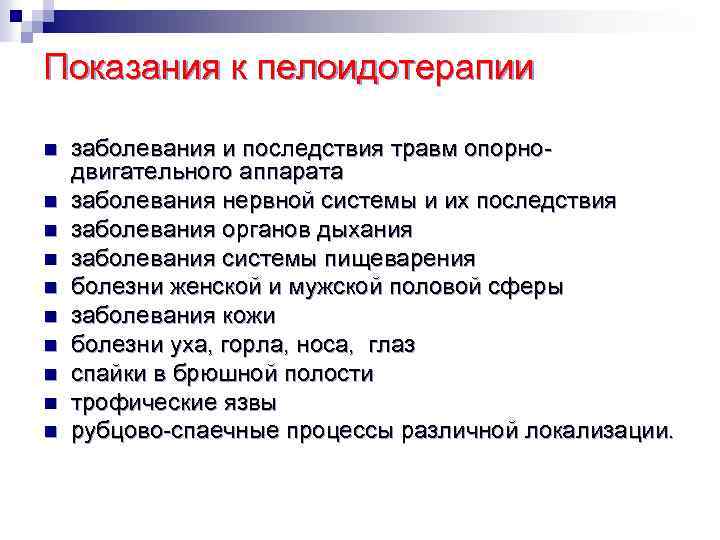 Показания к пелоидотерапии

- заболевания и последствия травм опорно-двигательного аппарата
- заболевания нервной системы и их последствия
- заболевания органов дыхания
- заболевания системы пищеварения
- болезни женской и мужской половой сферы
- заболевания кожи
- болезни уха, горла, носа, глаз
- спайки в брюшной полости
- трофические язвы
- рубцово-спаечные процессы различной локализации.